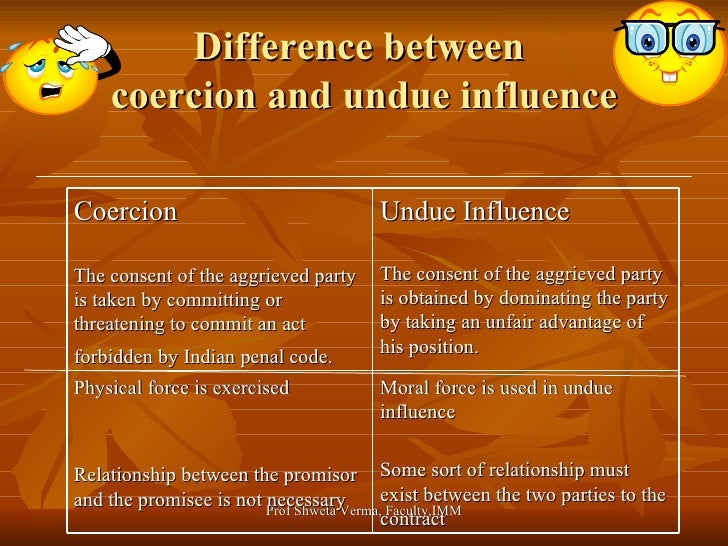 Difference between coercion and undue influence

| Coercion | Undue Influence |
|---|---|
| The consent of the aggrieved party is taken by committing or threatening to commit an act forbidden by Indian penal code. | The consent of the aggrieved party is obtained by dominating the party by taking an unfair advantage of his position. |
| Physical force is exercised | Moral force is used in undue influence |
| Relationship between the promisor and the promisee is not necessary | Some sort of relationship must exist between the two parties to the contract |

Prof Shweta Verma, Faculty IMM